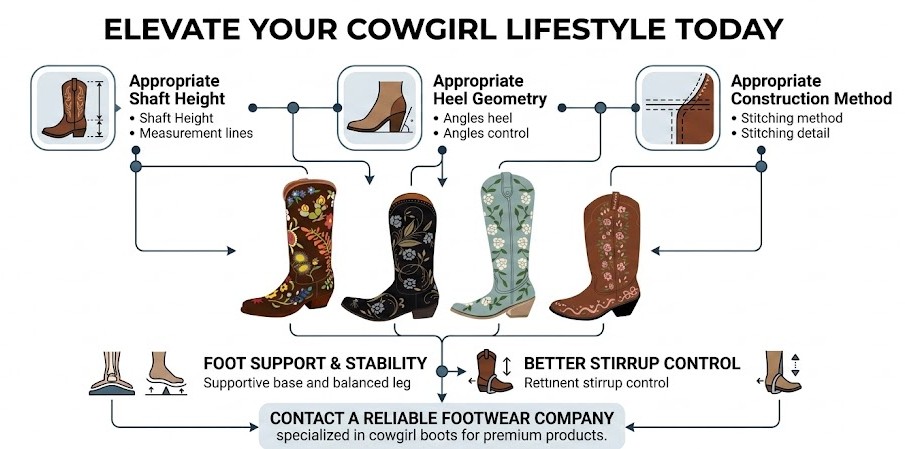 ELEVATE YOUR COWGIRL LIFESTYLE TODAY

Appropriate Shaft Height
• Shaft Height
• Measurement lines

Appropriate Heel Geometry
• Angles heel
• Angles control

Appropriate Construction Method
• Stitching method
• Stitching detail

FOOT SUPPORT & STABILITY
Supportive base and balanced leg

BETTER STIRRUP CONTROL
Rettinent stirrup control

CONTACT A RELIABLE FOOTWEAR COMPANY
specialized in cowgirl boots for premium products.